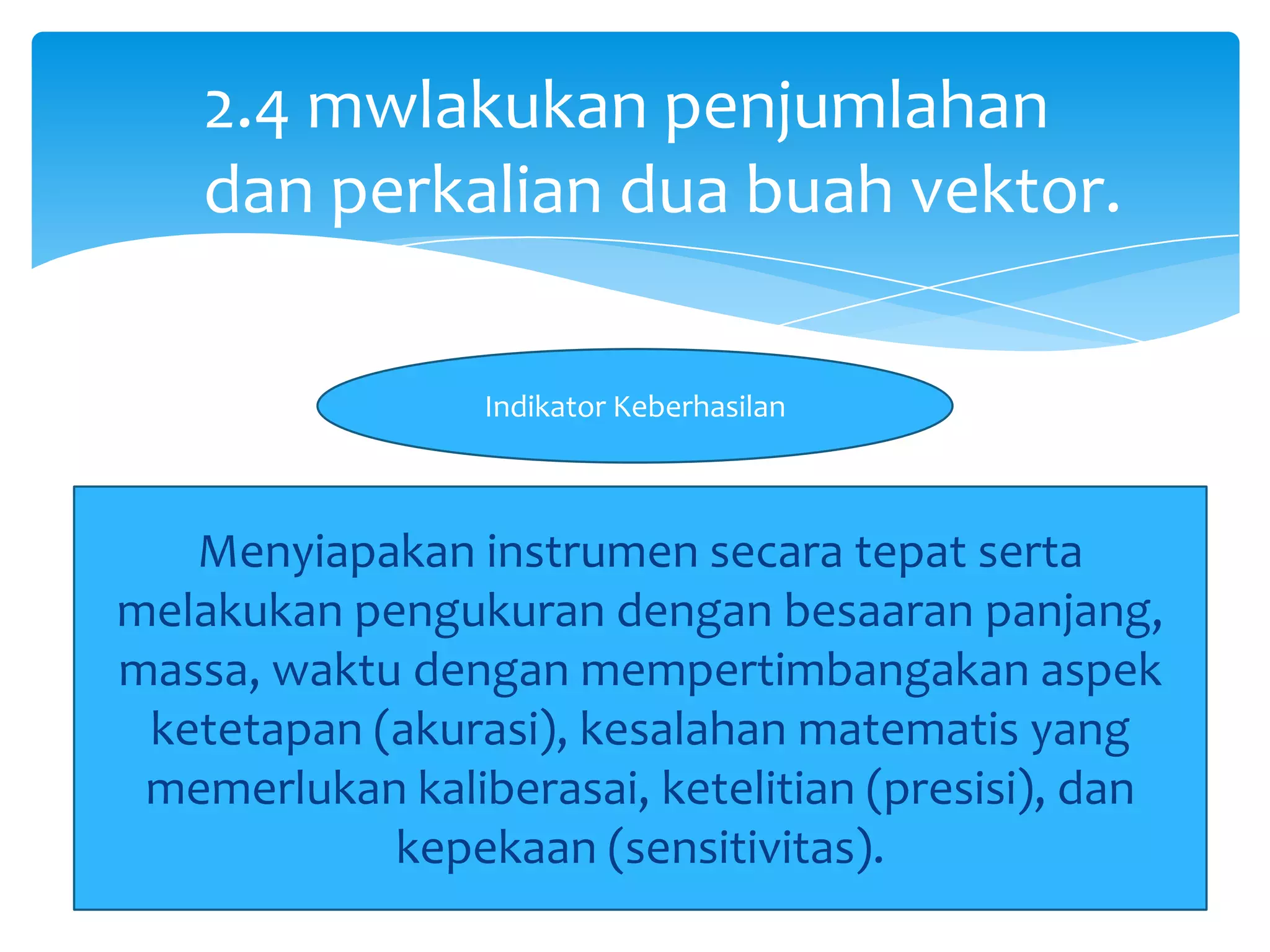 2.4 mwlakukan penjumlahan dan perkalian dua buah vektor.

Indikator Keberhasilan

Menyiapakan instrumen secara tepat serta melakukan pengukuran dengan besaaran panjang, massa, waktu dengan mempertimbangakan aspek ketetapan (akurasi), kesalahan matematis yang memerlukan kaliberasai, ketelitian (presisi), dan kepekaan (sensitivitas).